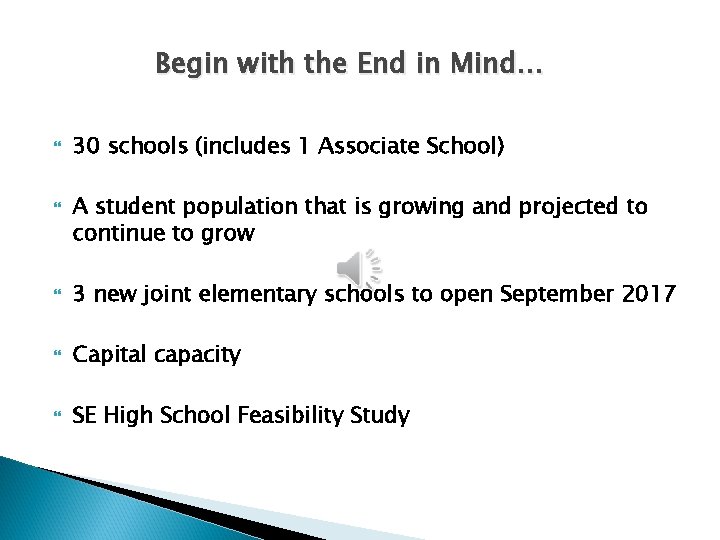 Begin with the End in Mind…

30 schools (includes 1 Associate School)

A student population that is growing and projected to continue to grow

3 new joint elementary schools to open September 2017

Capital capacity

SE High School Feasibility Study